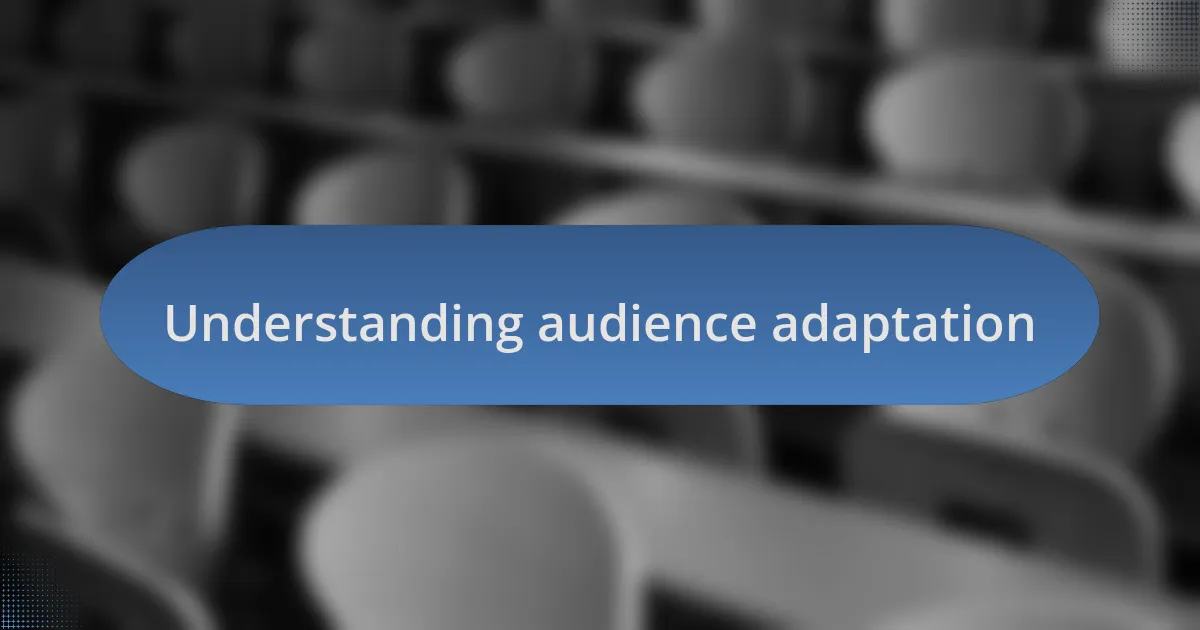 Understanding audience adaptation